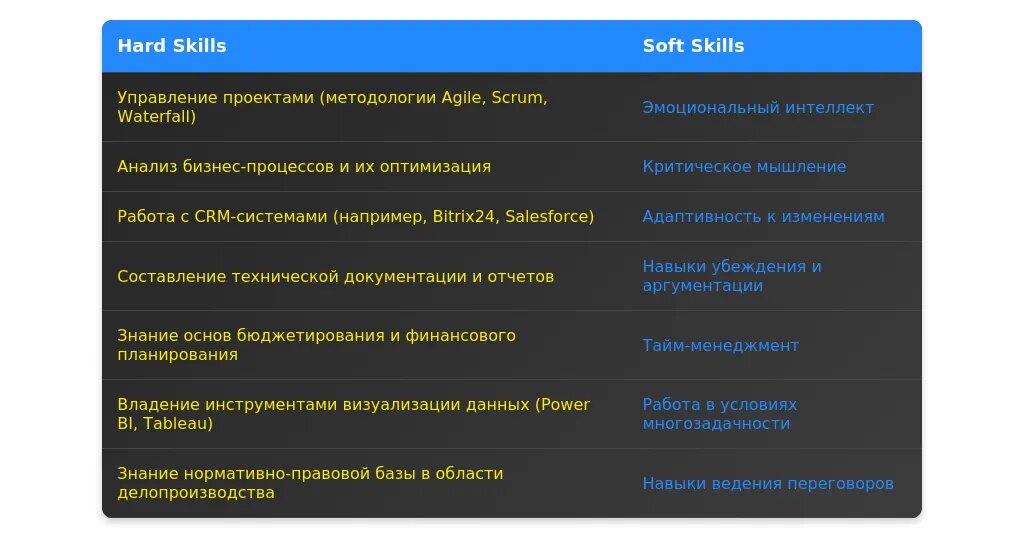 | Hard Skills | Soft Skills |
|---|---|
| Управление проектами (методологии Agile, Scrum, Waterfall) | Эмоциональный интеллект |
| Анализ бизнес-процессов и их оптимизация | Критическое мышление |
| Работа с CRM-системами (например, Bitrix24, Salesforce) | Адаптивность к изменениям |
| Составление технической документации и отчетов | Навыки убеждения и аргументации |
| Знание основ бюджетирования и финансового планирования | Тайм-менеджмент |
| Владение инструментами визуализации данных (Power BI, Tableau) | Работа в условиях многозадачности |
| Знание нормативно-правовой базы в области делопроизводства | Навыки ведения переговоров |